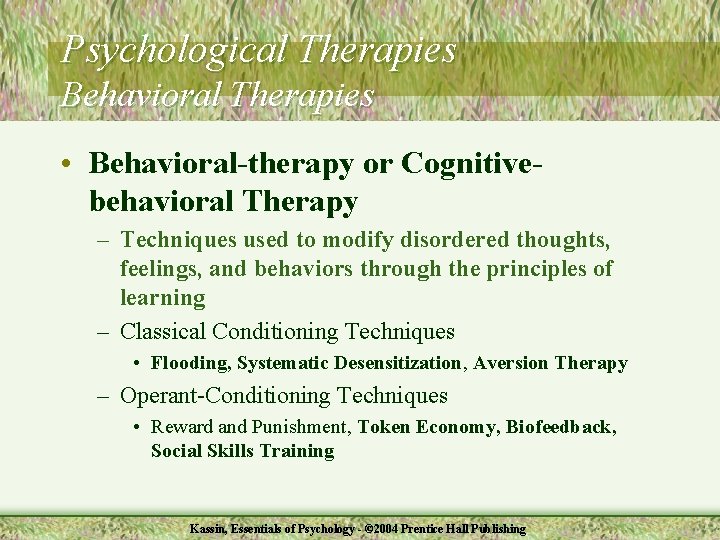 Psychological Therapies
Behavioral Therapies

• Behavioral-therapy or Cognitive-behavioral Therapy
– Techniques used to modify disordered thoughts, feelings, and behaviors through the principles of learning
– Classical Conditioning Techniques
• Flooding, Systematic Desensitization, Aversion Therapy
– Operant-Conditioning Techniques
• Reward and Punishment, Token Economy, Biofeedback, Social Skills Training

Kassin, Essentials of Psychology - ©2004 Prentice Hall Publishing